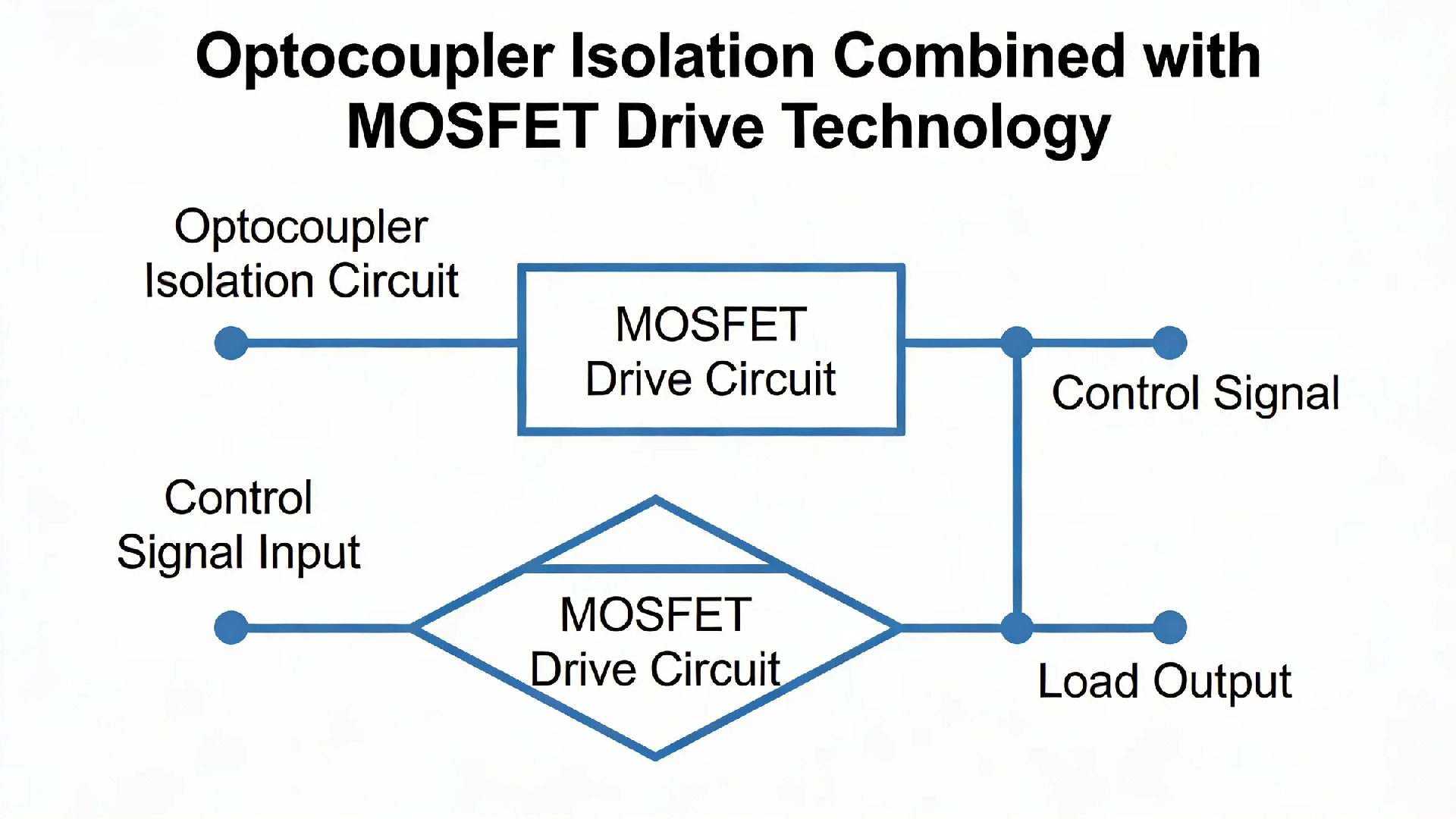 Optocoupler Isolation Combined with MOSFET Drive Technology

Optocoupler Isolation Circuit

MOSFET Drive Circuit

Control Signal

Control Signal Input

MOSFET Drive Circuit

Load Output